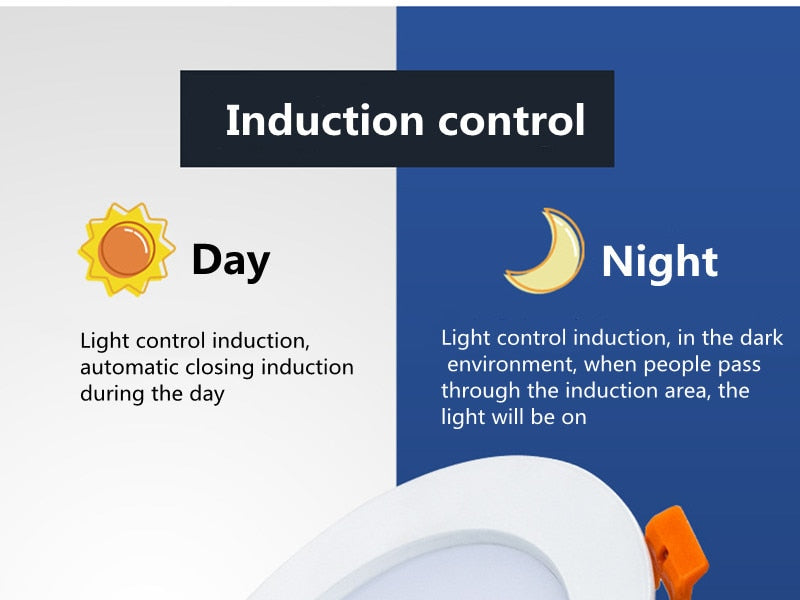 Induction control

Day

Light control induction, automatic closing induction during the day

Night

Light control induction, in the dark environment, when people pass through the induction area, the light will be on